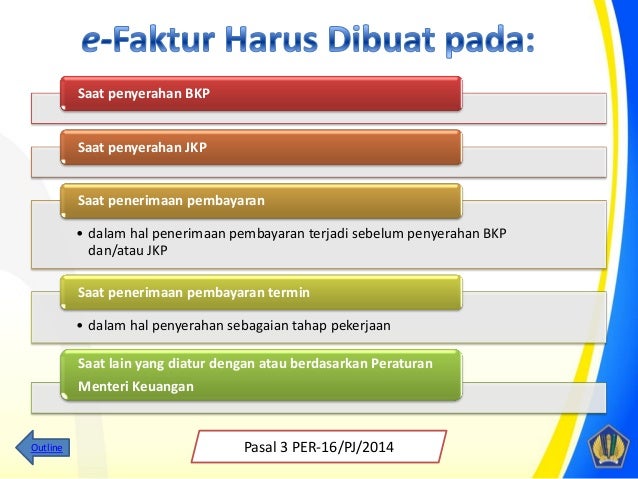 e-Faktur Harus Dibuat pada:

Saat penyerahan BKP

Saat penyerahan JKP

Saat penerimaan pembayaran

• dalam hal penerimaan pembayaran terjadi sebelum penyerahan BKP dan/atau JKP

Saat penerimaan pembayaran termin

• dalam hal penyerahan sebagaian tahap pekerjaan

Saat lain yang diatur dengan atau berdasarkan Peraturan Menteri Keuangan

Outline

Pasal 3 PER-16/PJ/2014